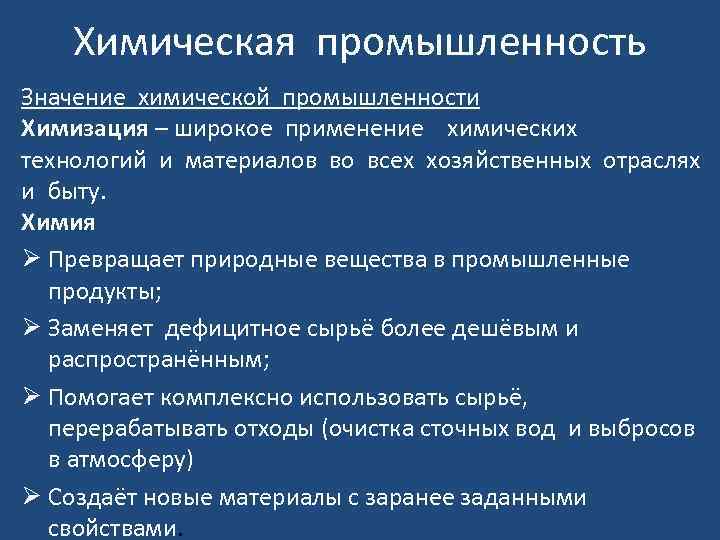 Химическая промышленность

Значение химической промышленности
Химизация – широкое применение химических технологий и материалов во всех хозяйственных отраслях и быту.
Химия

➢ Превращает природные вещества в промышленные продукты;
➢ Заменяет дефицитное сырьё более дешёвым и распространённым;
➢ Помогает комплексно использовать сырьё, перерабатывать отходы (очистка сточных вод и выбросов в атмосферу)
➢ Создаёт новые материалы с заранее заданными свойствами.